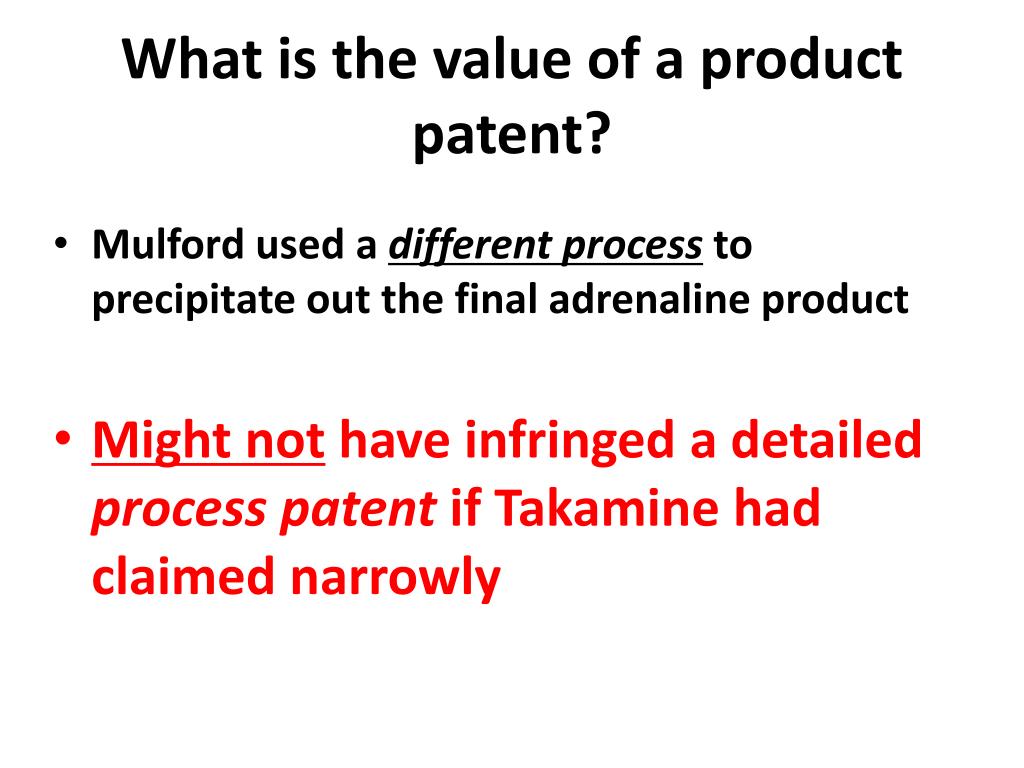 What is the value of a product patent?

• Mulford used a different process to precipitate out the final adrenaline product

• Might not have infringed a detailed process patent if Takamine had claimed narrowly